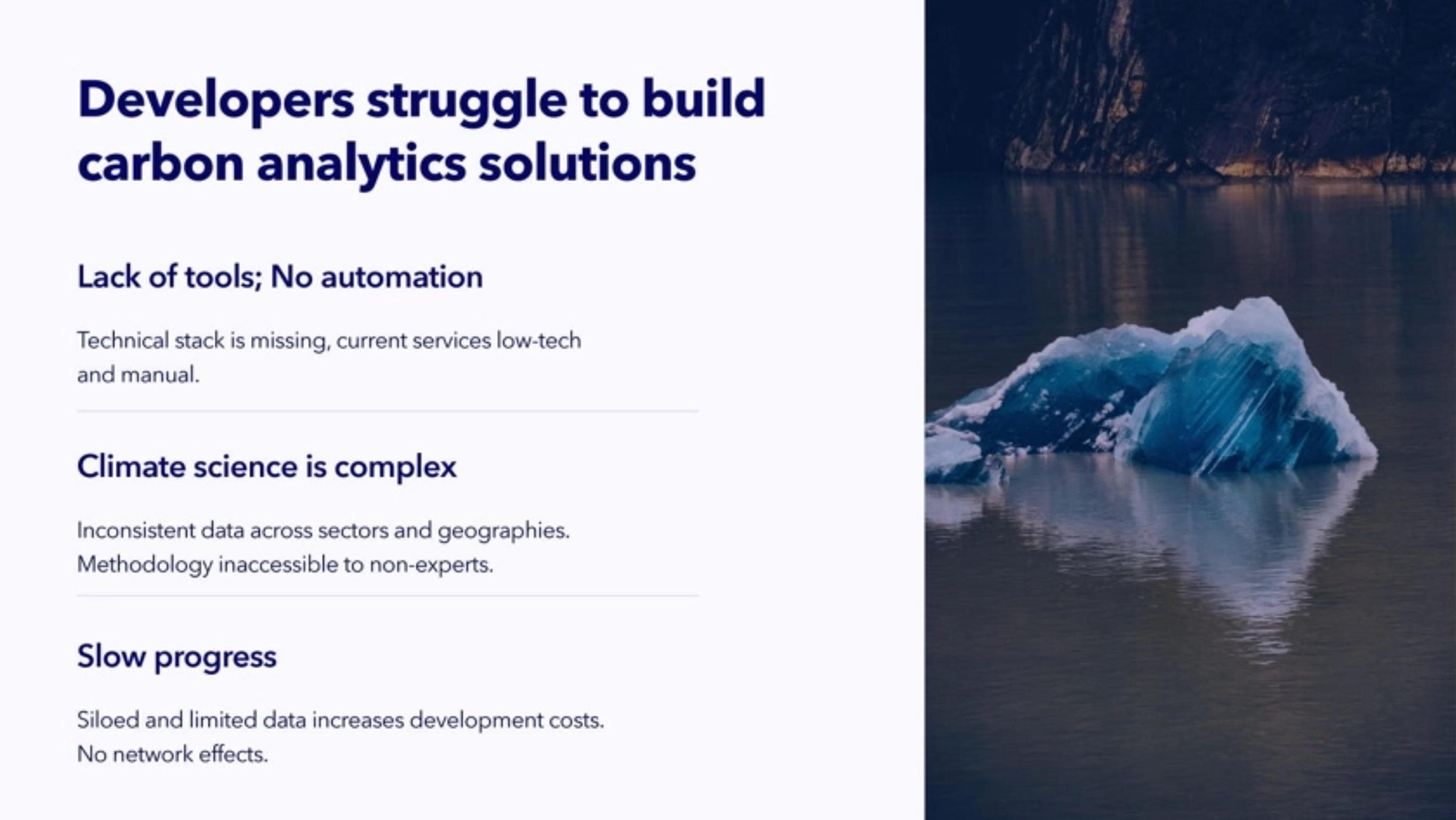 Developers struggle to build carbon analytics solutions

Lack of tools; No automation

Technical stack is missing, current services low-tech and manual.

Climate science is complex

Inconsistent data across sectors and geographies. Methodology inaccessible to non-experts.

Slow progress

Siloed and limited data increases development costs. No network effects.